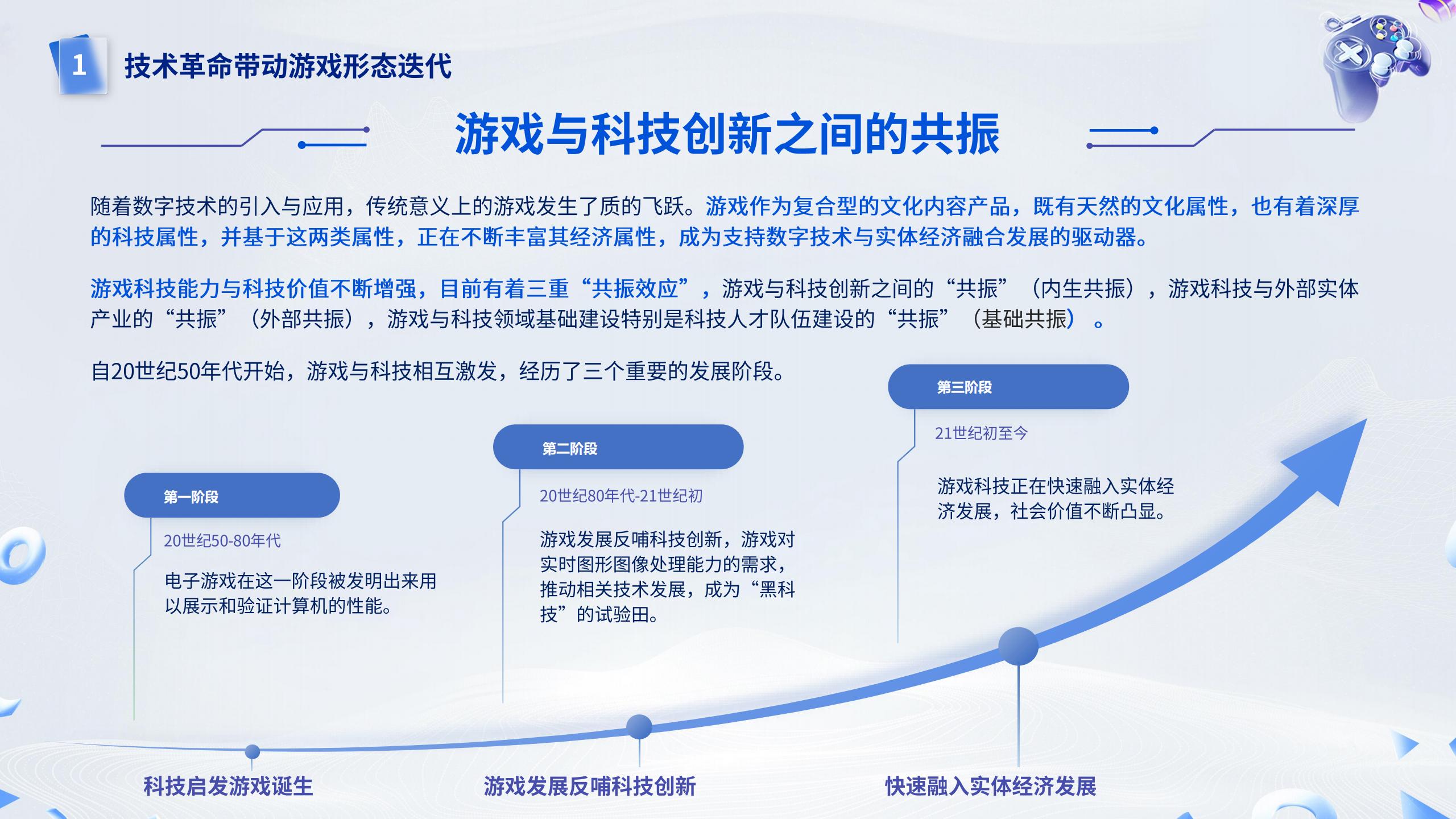 1 技术革命带动游戏形态迭代

游戏与科技创新之间的共振

随着数字技术的引入与应用，传统意义上的游戏发生了质的飞跃。游戏作为复合型的文化内容产品，既有天然的文化属性，也有着深厚的科技属性，并基于这两类属性，正在不断丰富其经济属性，成为支持数字技术与实体经济融合发展的驱动器。

游戏科技能力与科技价值不断增强，目前有着三重“共振效应”，游戏与科技创新之间的“共振”（内生共振），游戏科技与外部实体产业的“共振”（外部共振），游戏与科技领域基础建设特别是科技人才队伍建设的“共振”（基础共振）。

自20世纪50年代开始，游戏与科技相互激发，经历了三个重要的发展阶段。

第一阶段

20世纪50-80年代

电子游戏在这一阶段被发明出来用以展示和验证计算机的性能。

第二阶段

20世纪80年代-21世纪初

游戏发展反哺科技创新，游戏对实时图形图像处理能力的需求，推动相关技术发展，成为“黑科技”的试验田。

第三阶段

21世纪初至今

游戏科技正在快速融入实体经济发展，社会价值不断凸显。

科技启发游戏诞生

游戏发展反哺科技创新

快速融入实体经济发展